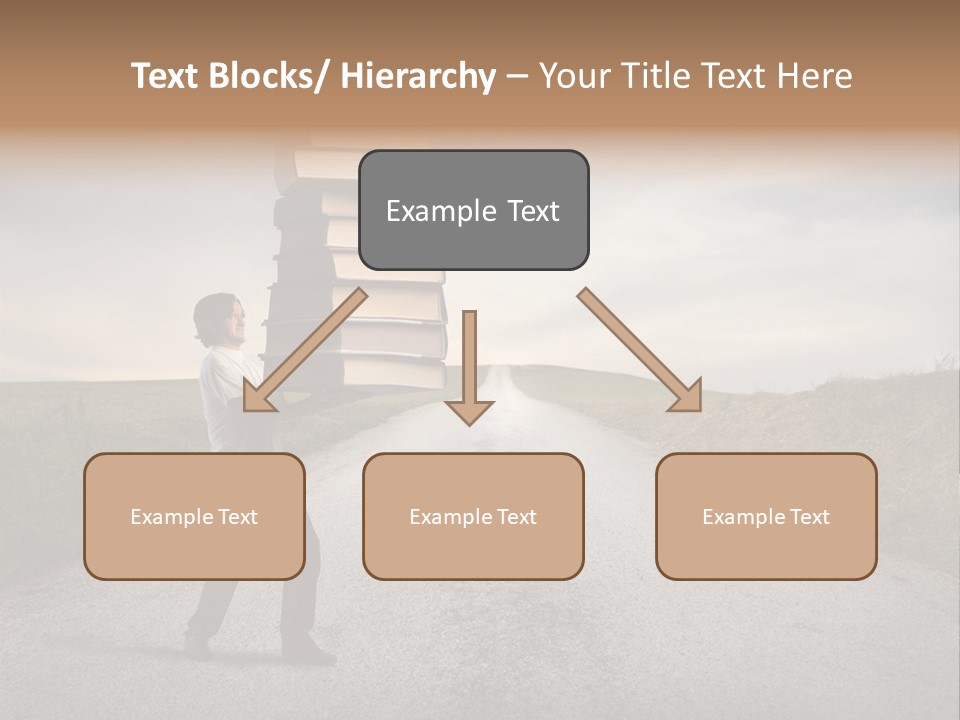 Text Blocks/ Hierarchy – Your Title Text Here

Example Text

Example Text

Example Text

Example Text